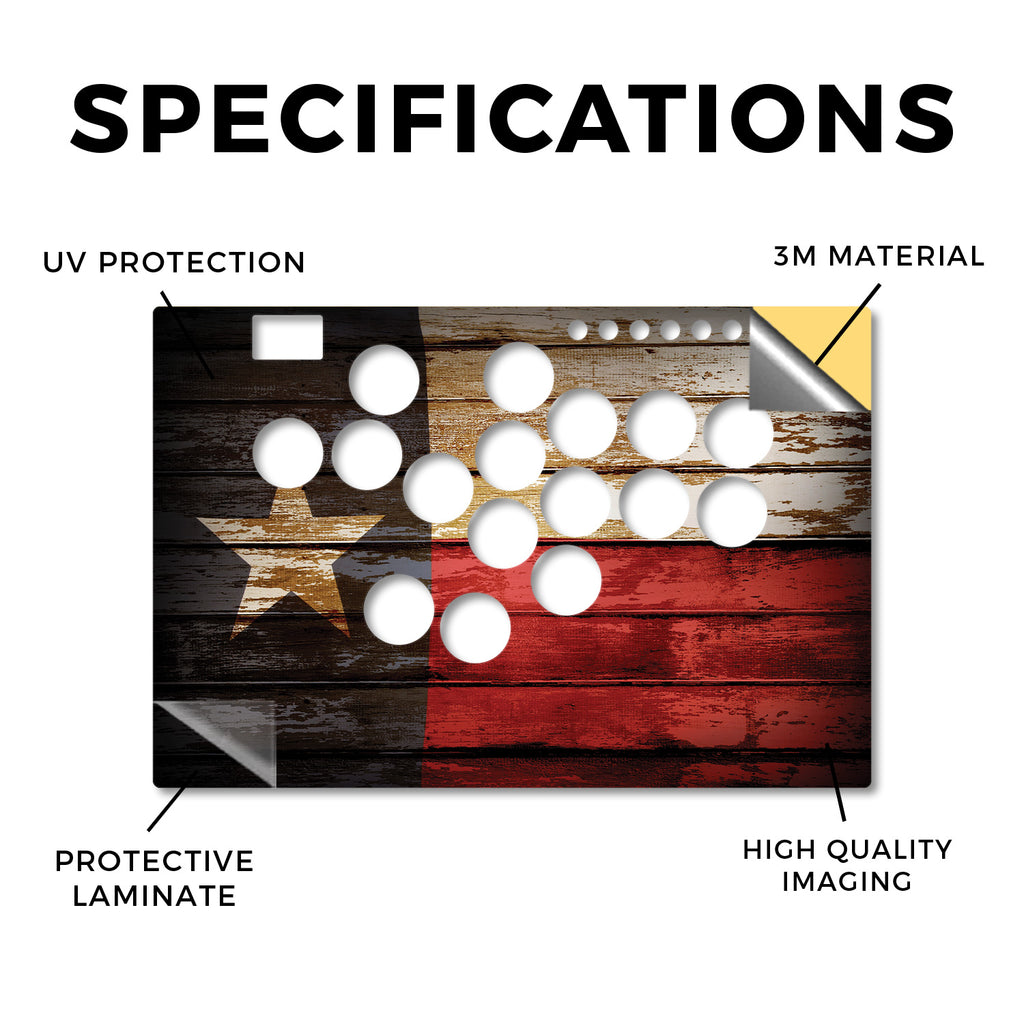 SPECIFICATIONS

UV PROTECTION

3M MATERIAL

PROTECTIVE LAMINATE

HIGH QUALITY IMAGING